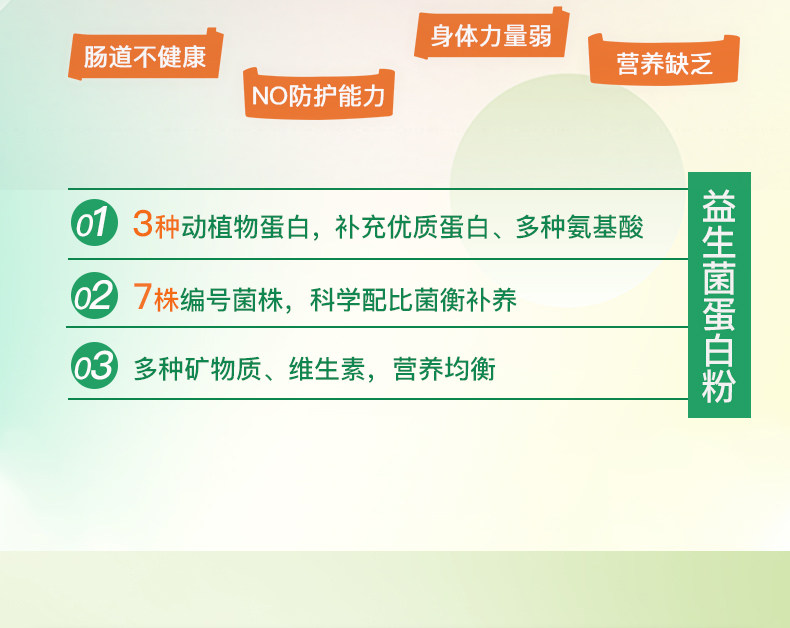 肠道不健康

NO防护能力

身体力量弱

营养缺乏

01 3种动植物蛋白，补充优质蛋白、多种氨基酸

02 7株编号菌株，科学配比菌衡补养

03 多种矿物质、维生素，营养均衡

益生菌蛋白粉